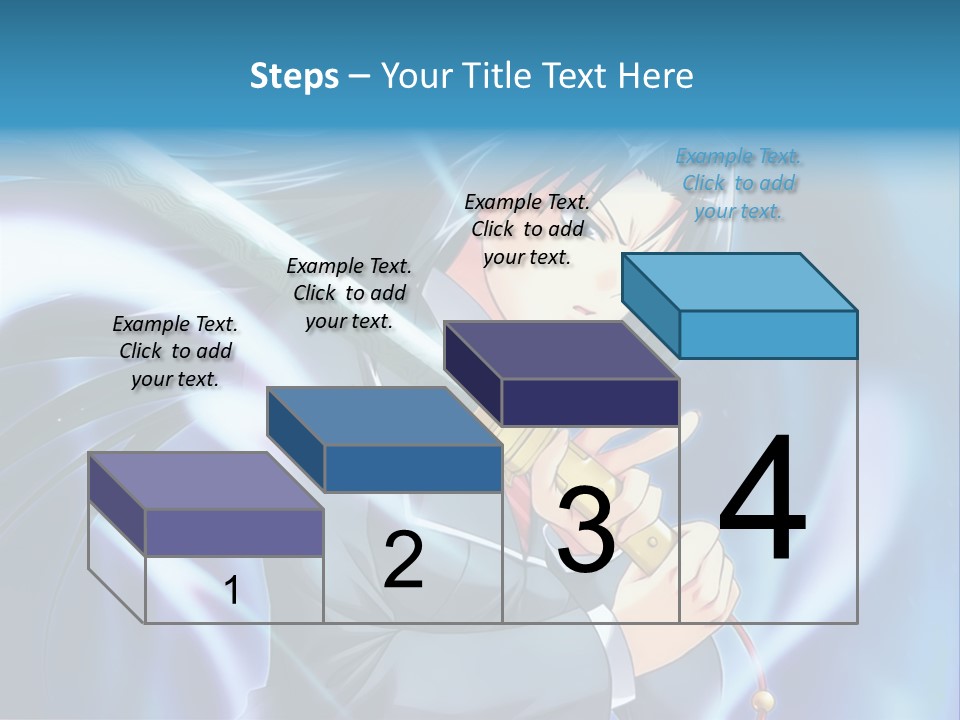 Steps – Your Title Text Here

Example Text. Click to add your text.

Example Text. Click to add your text.

Example Text. Click to add your text.

Example Text. Click to add your text.

1

2

3

4